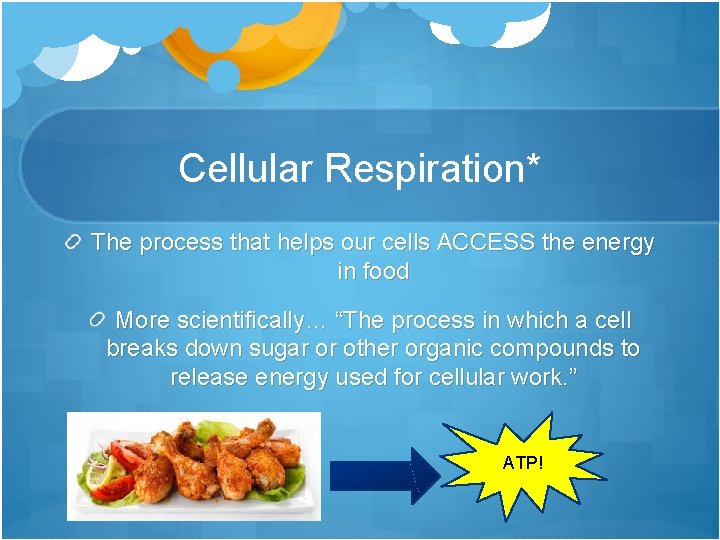 Cellular Respiration*

The process that helps our cells ACCESS the energy in food

More scientifically… “The process in which a cell breaks down sugar or other organic compounds to release energy used for cellular work.”

ATP!